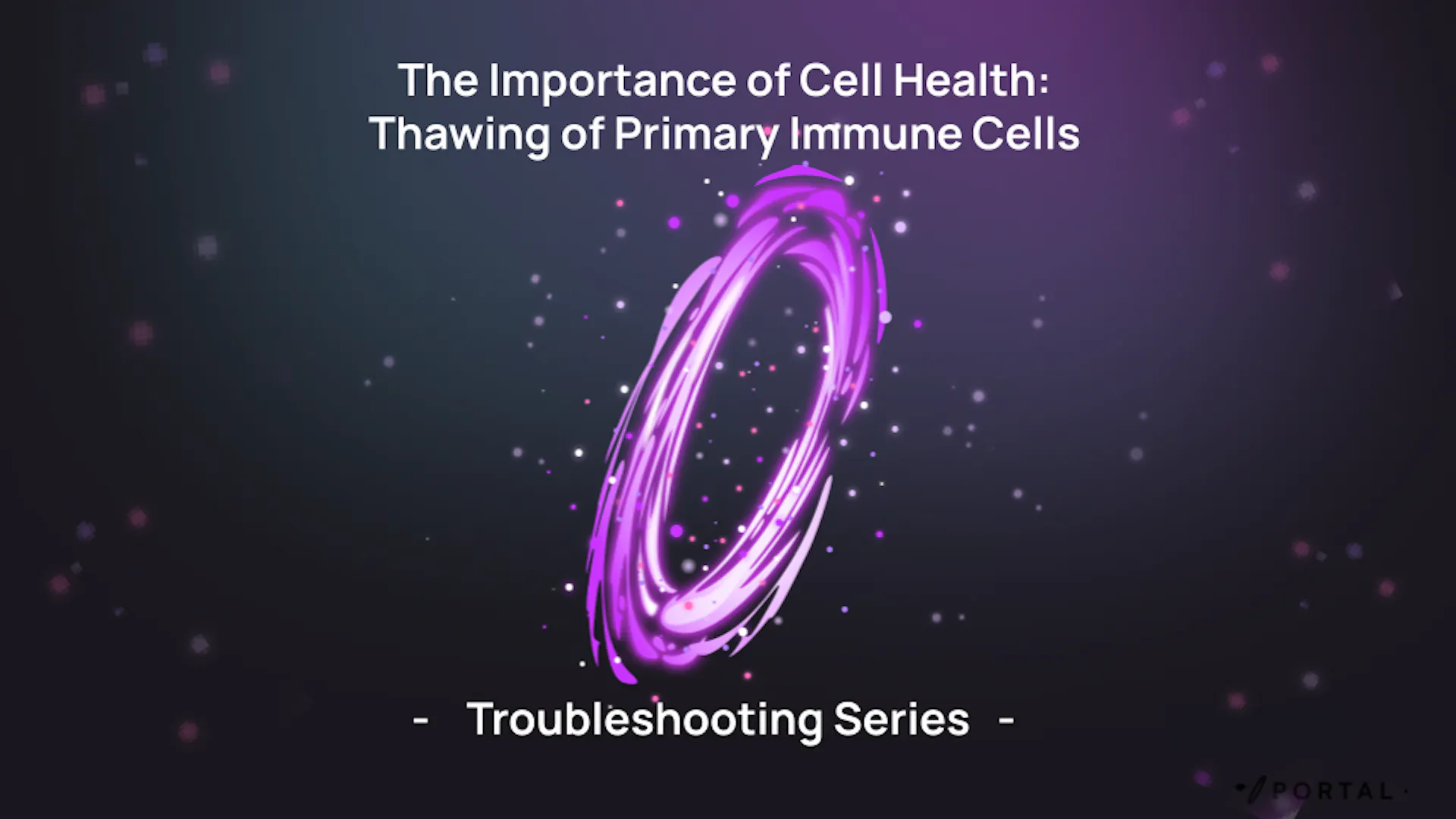 The Importance of Cell Health:
Thawing of Primary Immune Cells

- Troubleshooting Series -

PORTAL